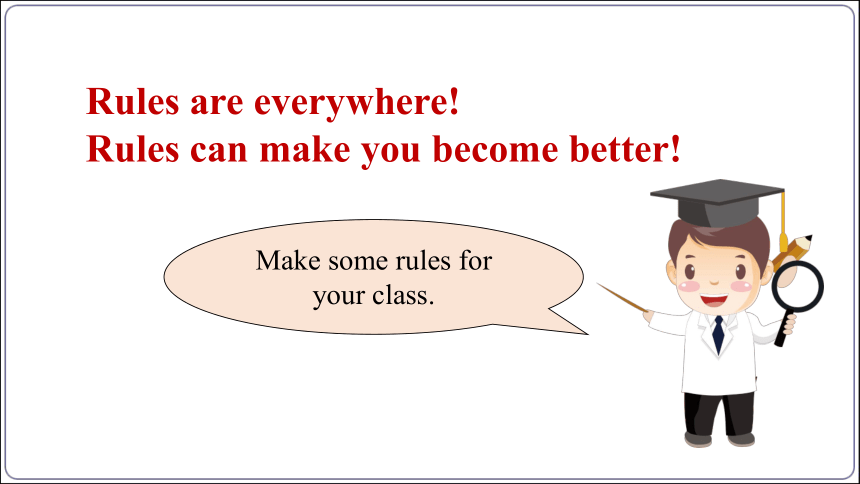 Rules are everywhere!
Rules can make you become better!

Make some rules for your class.